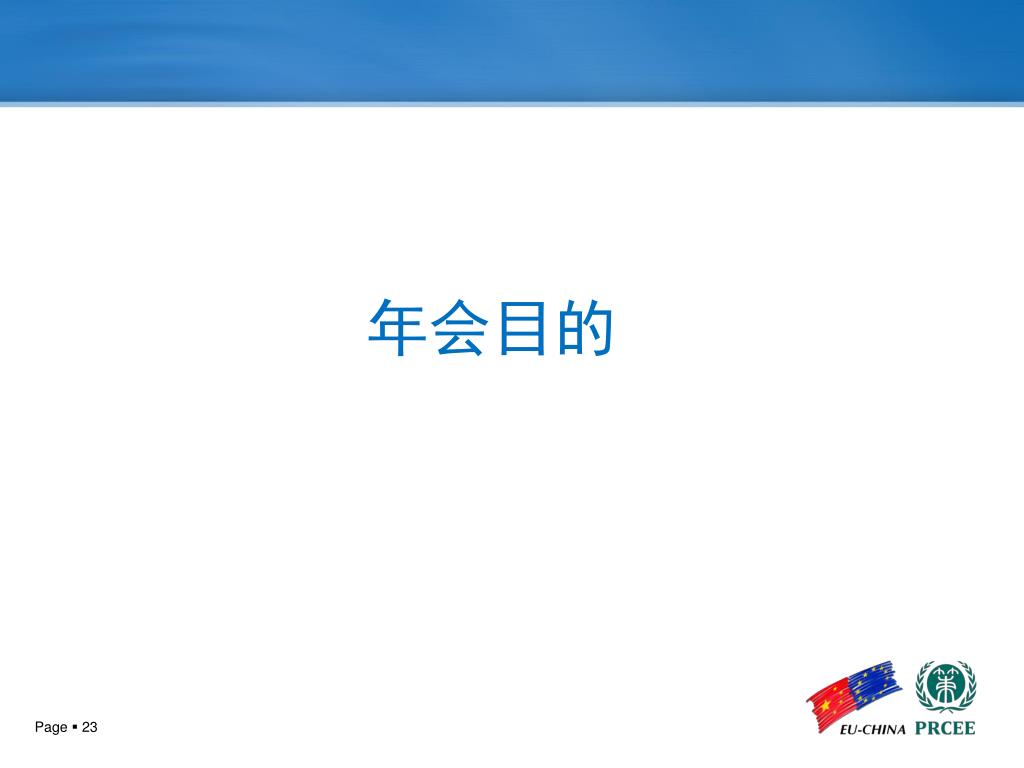 年会目的

Page ▪ 23

EU-CHINA PRCEE